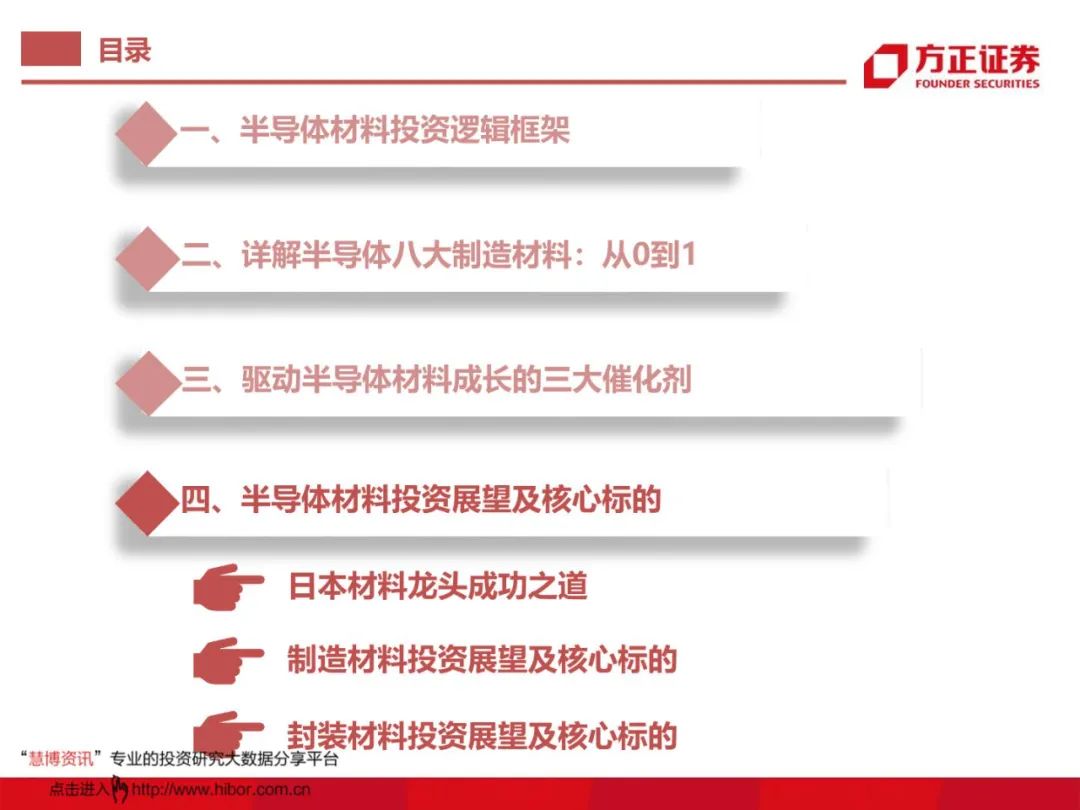 目录

方正证券
FOUNDER SECURITIES

一、半导体材料投资逻辑框架

二、详解半导体八大制造材料：从0到1

三、驱动半导体材料成长的三大催化剂

四、半导体材料投资展望及核心标的

日本材料龙头成功之道

制造材料投资展望及核心标的

封装材料投资展望及核心标的

“慧博资讯”专业的投资研究大数据分享平台

点击进入 http://www.hibor.com.cn